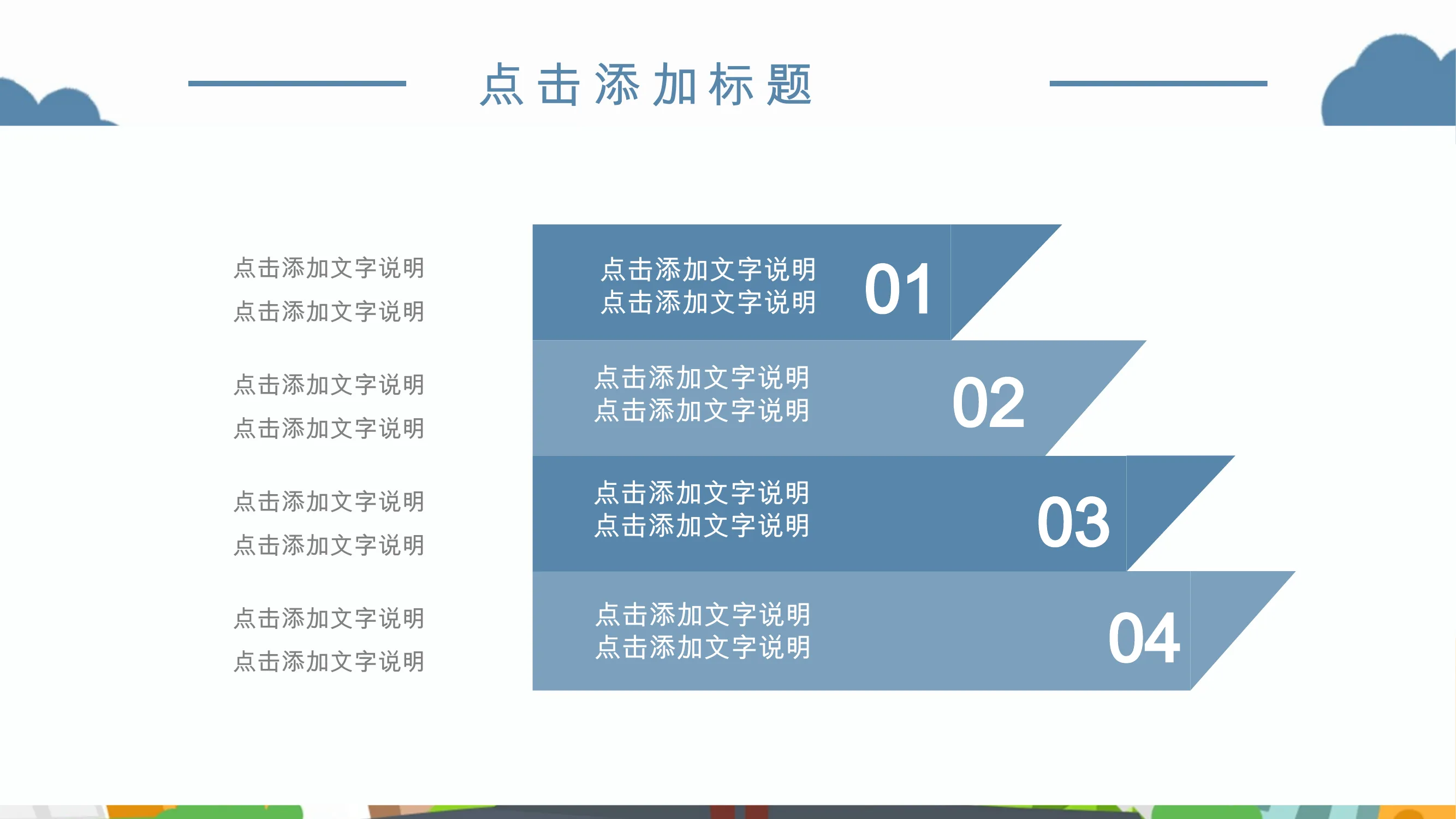 点击添加标题

点击添加文字说明
点击添加文字说明

点击添加文字说明
点击添加文字说明

点击添加文字说明
点击添加文字说明

点击添加文字说明
点击添加文字说明

点击添加文字说明
点击添加文字说明
01

点击添加文字说明
点击添加文字说明
02

点击添加文字说明
点击添加文字说明
03

点击添加文字说明
点击添加文字说明
04